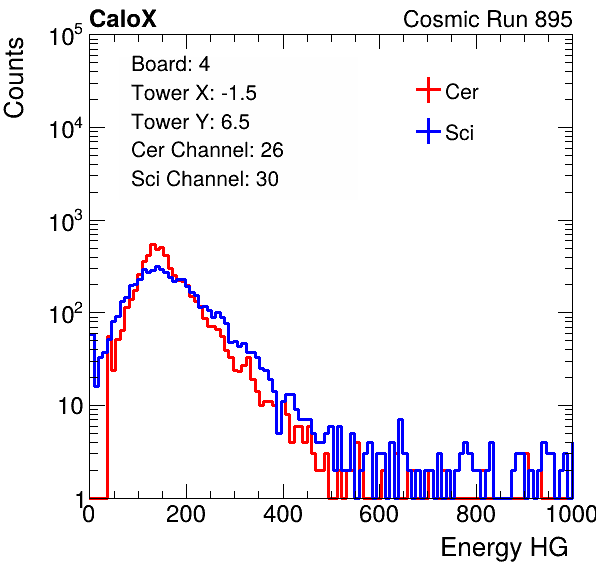 CaloX

Cosmic Run 895

Counts

$10^5$

$10^4$

$10^3$

$10^2$

10

1

Board: 4
Tower X: -1.5
Tower Y: 6.5
Cer Channel: 26
Sci Channel: 30

Cer
Sci

0

200

400

600

800

1000

Energy HG